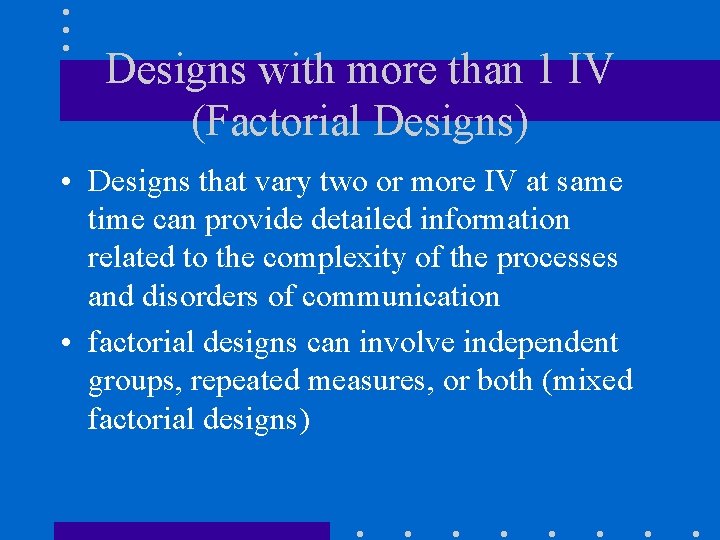 Designs with more than 1 IV (Factorial Designs)

• Designs that vary two or more IV at same time can provide detailed information related to the complexity of the processes and disorders of communication

• factorial designs can involve independent groups, repeated measures, or both (mixed factorial designs)